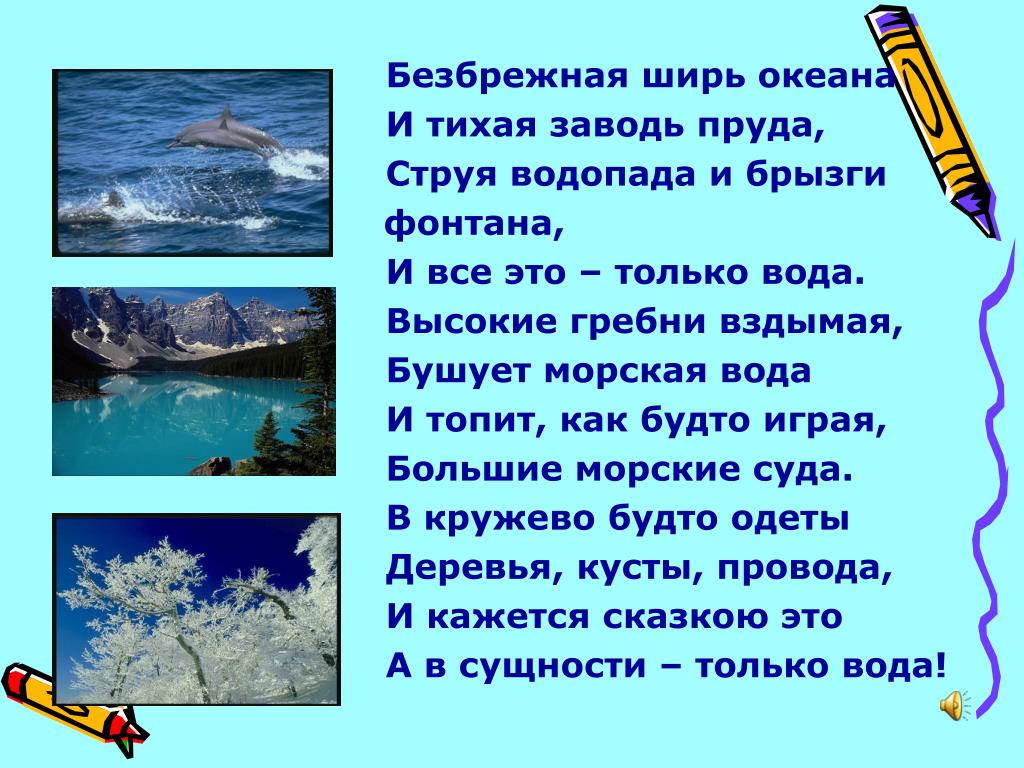 Безбрежная ширь океана
И тихая заводь пруда,
Струя водопада и брызги фонтана,
И все это – только вода.
Высокие гребни вздымая,
Бушует морская вода
И топит, как будто играя,
Большие морские суда.
В кружево будто одеты
Деревья, кусты, провода,
И кажется сказкою это
А в сущности – только вода!